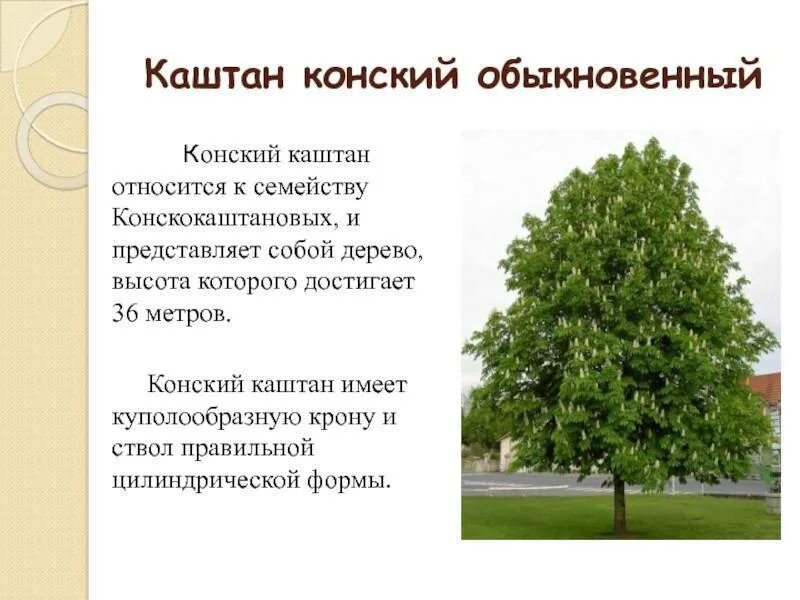 Каштан конский обыкновенный

Конский каштан относится к семейству Конскокаштановых, и представляет собой дерево, высота которого достигает 36 метров.

Конский каштан имеет куполообразную крону и ствол правильной цилиндрической формы.